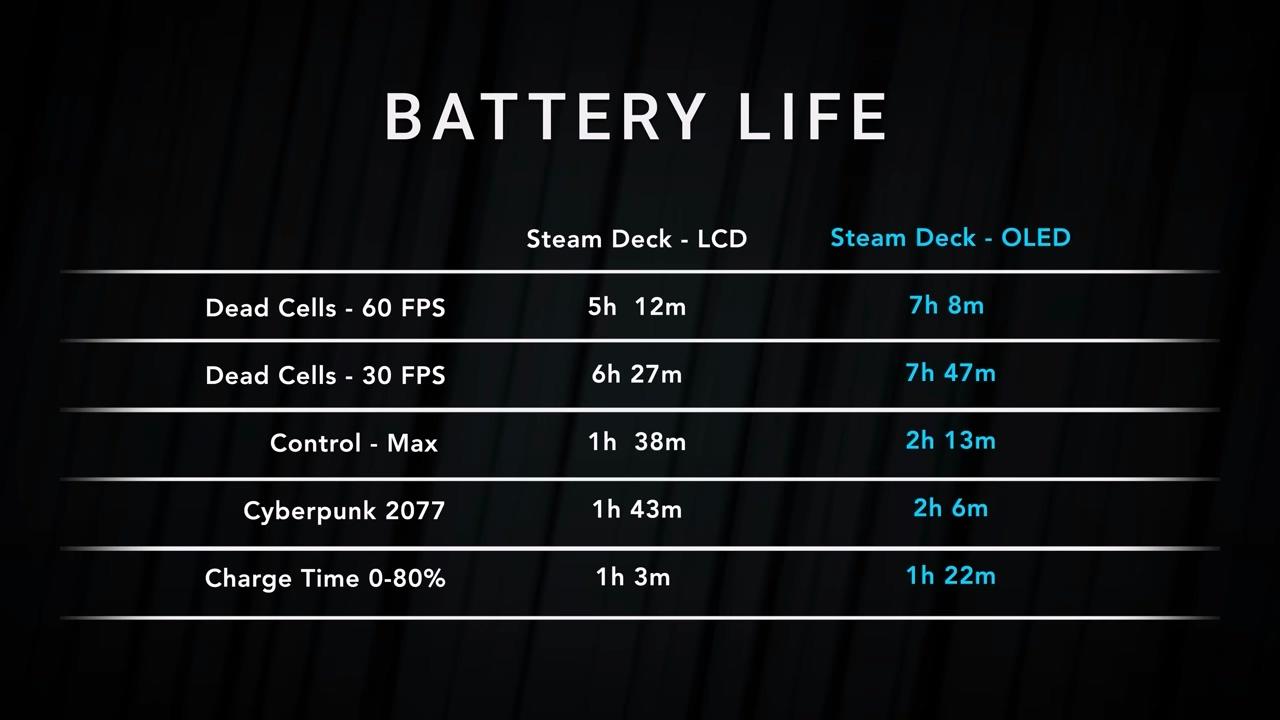 BATTERY LIFE

| | Steam Deck - LCD | Steam Deck - OLED |
|---|---|---|
| Dead Cells - 60 FPS | 5h 12m | 7h 8m |
| Dead Cells - 30 FPS | 6h 27m | 7h 47m |
| Control - Max | 1h 38m | 2h 13m |
| Cyberpunk 2077 | 1h 43m | 2h 6m |
| Charge Time 0-80% | 1h 3m | 1h 22m |